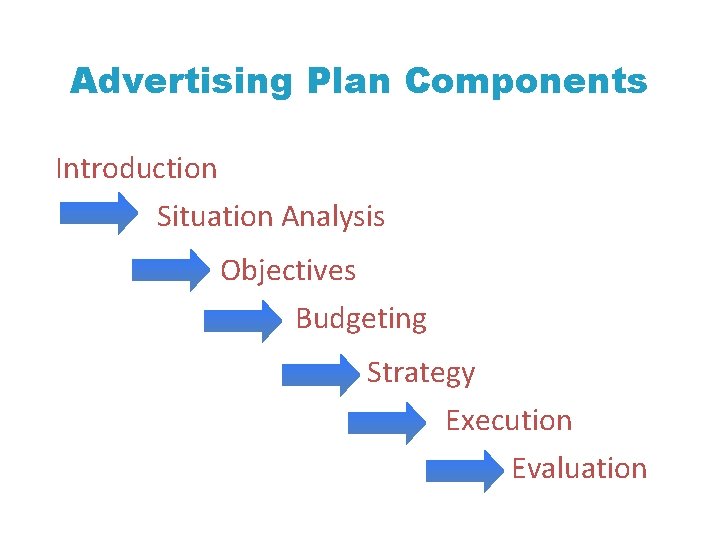 Advertising Plan Components

Introduction

Situation Analysis

Objectives

Budgeting

Strategy

Execution

Evaluation